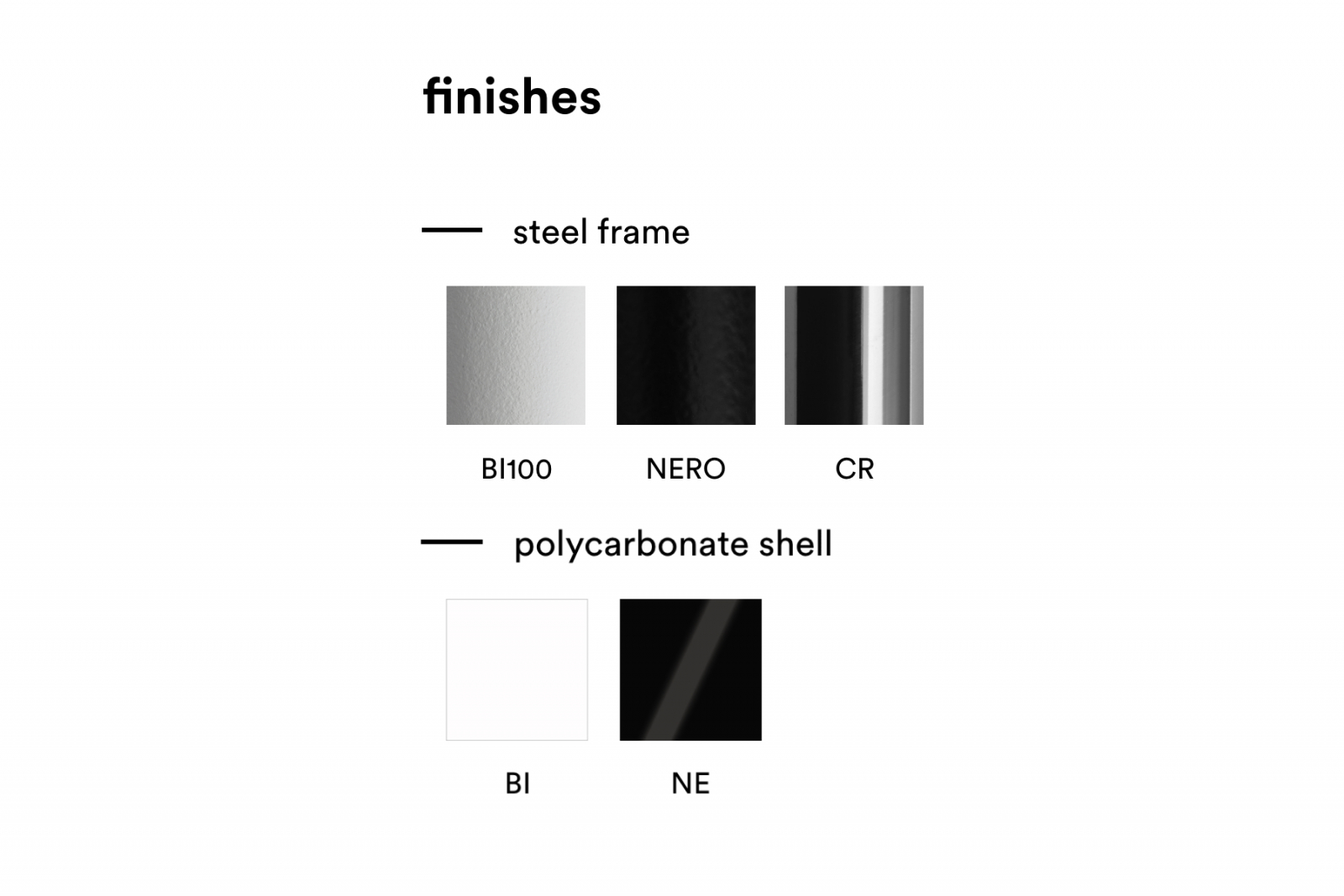 finishes

steel frame

BI100 NERO CR

polycarbonate shell

BI NE